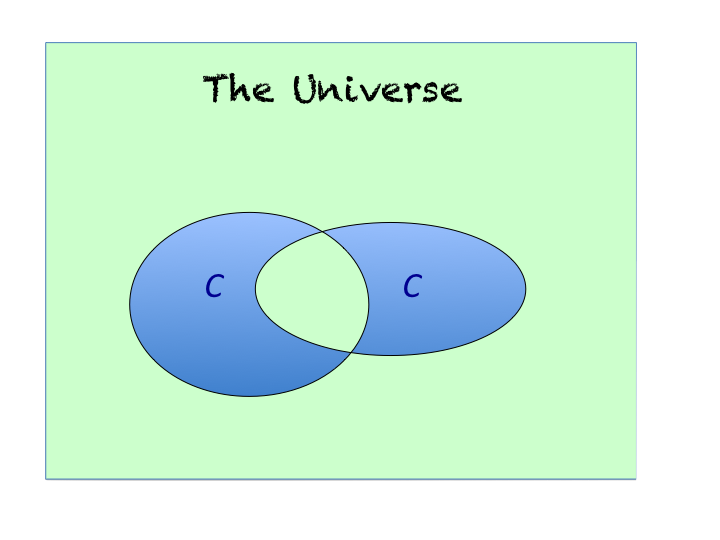 The Universe

C

C